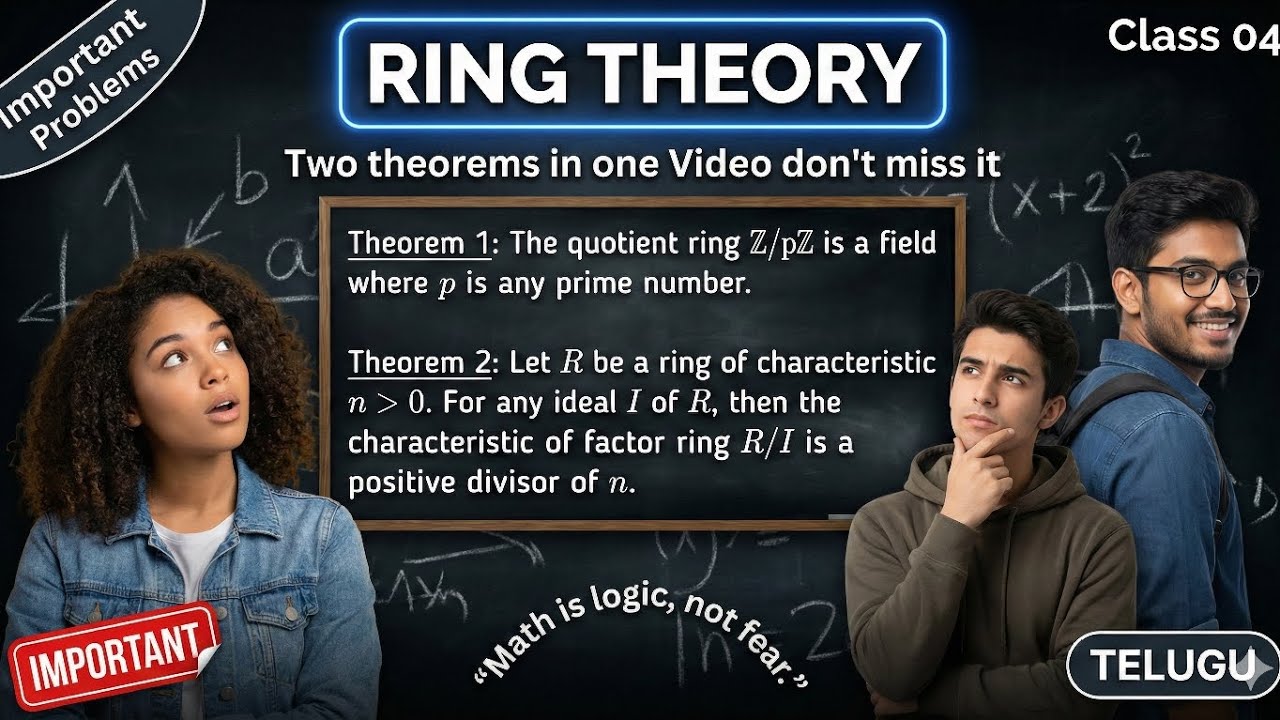 Important Problems

RING THEORY

Class 04

Two theorems in one Video don't miss it

Theorem 1: The quotient ring $\mathbb{Z}/p\mathbb{Z}$ is a field where $p$ is any prime number.

Theorem 2: Let $R$ be a ring of characteristic $n > 0$. For any ideal $I$ of $R$, then the characteristic of factor ring $R/I$ is a positive divisor of $n$.

IMPORTANT

"Math is logic, not fear."

TELUGU